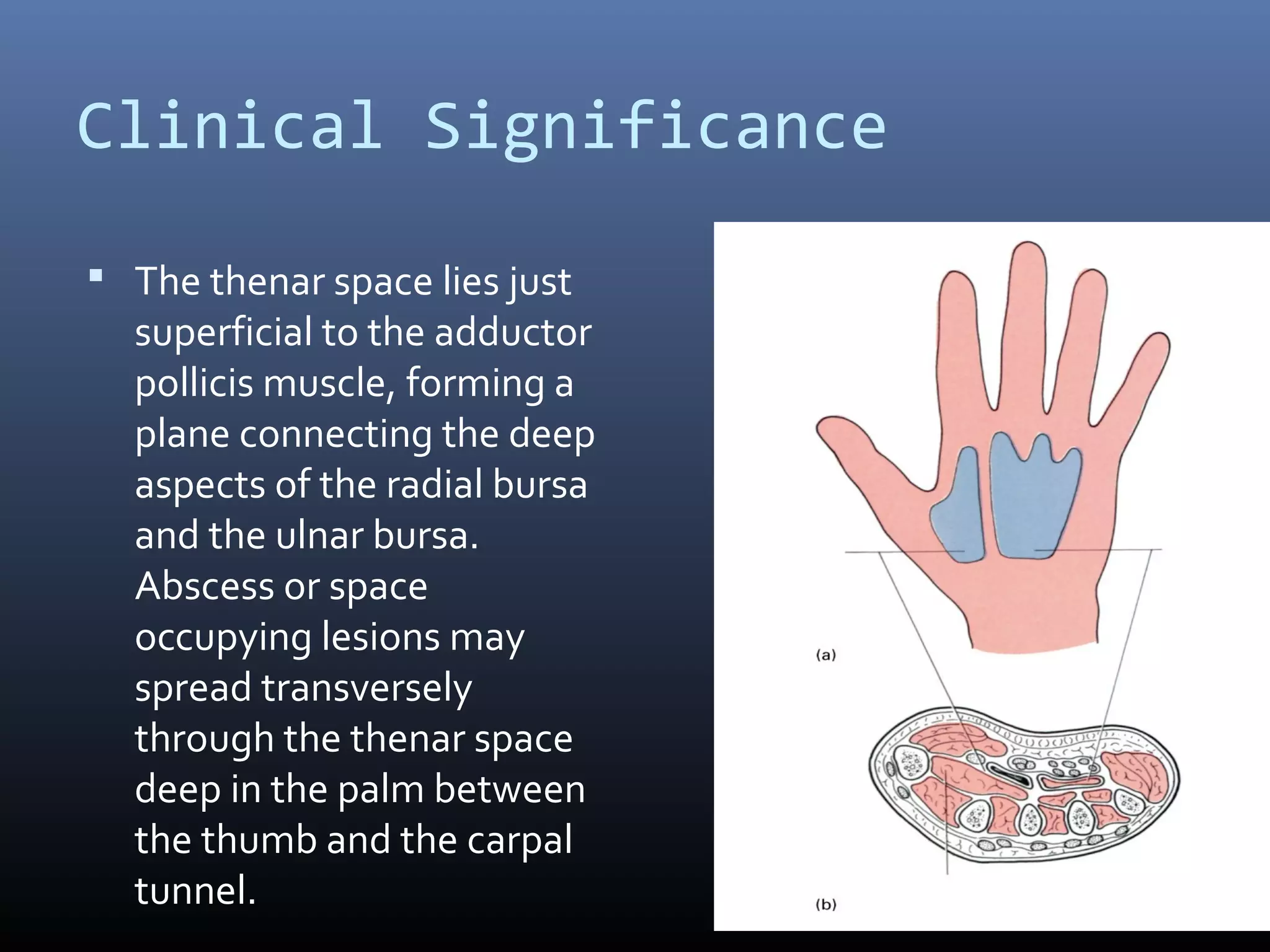 Clinical Significance

▪ The thenar space lies just superficial to the adductor pollicis muscle, forming a plane connecting the deep aspects of the radial bursa and the ulnar bursa. Abscess or space occupying lesions may spread transversely through the thenar space deep in the palm between the thumb and the carpal tunnel.

(a)

(b)